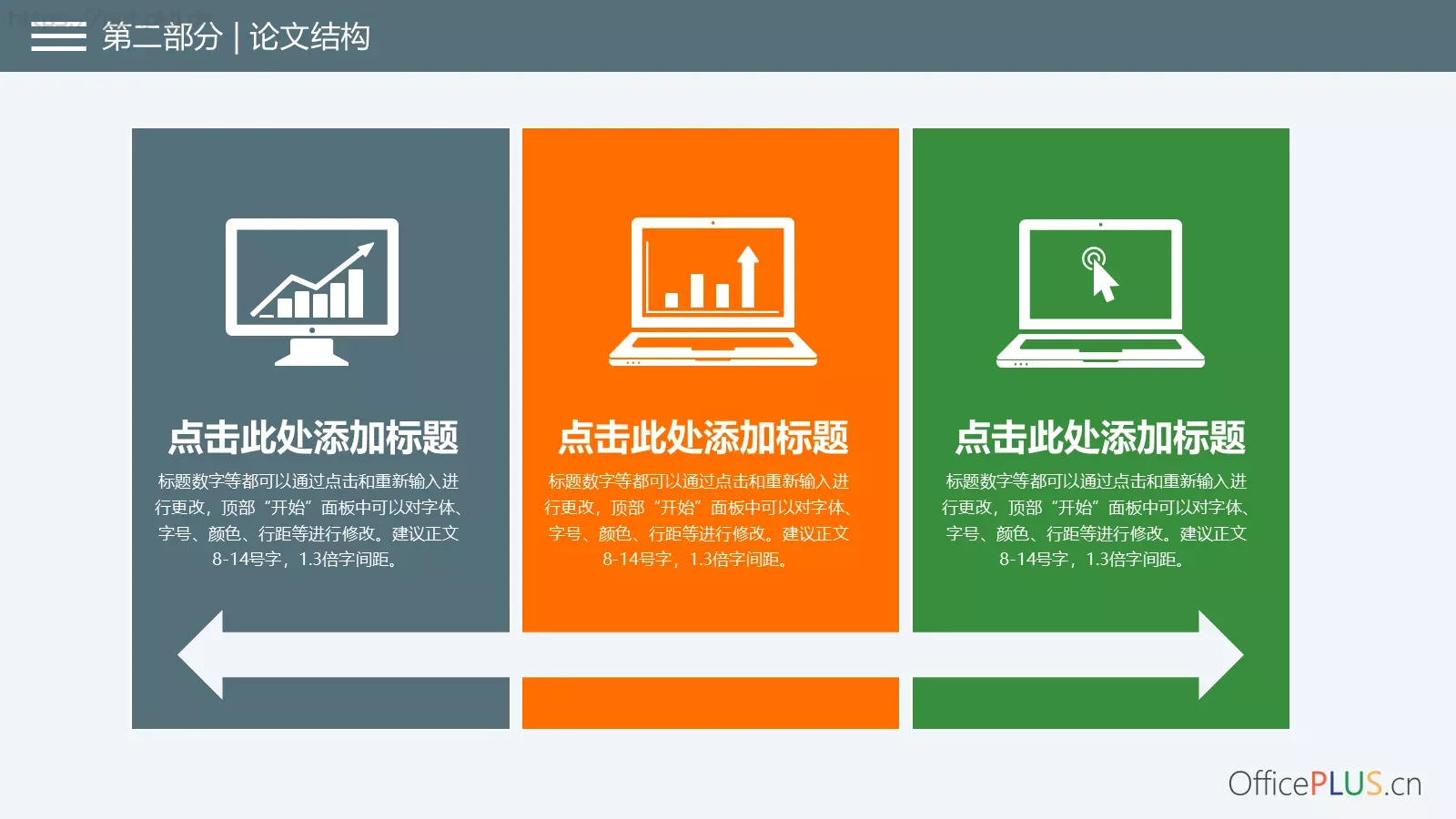 第二部分 | 论文结构

点击此处添加标题
标题数字等都可以通过点击和重新输入进行更改，顶部“开始”面板中可以对字体、字号、颜色、行距等进行修改。建议正文8-14号字，1.3倍字间距。

点击此处添加标题
标题数字等都可以通过点击和重新输入进行更改，顶部“开始”面板中可以对字体、字号、颜色、行距等进行修改。建议正文8-14号字，1.3倍字间距。

点击此处添加标题
标题数字等都可以通过点击和重新输入进行更改，顶部“开始”面板中可以对字体、字号、颜色、行距等进行修改。建议正文8-14号字，1.3倍字间距。

OfficePLUS.cn